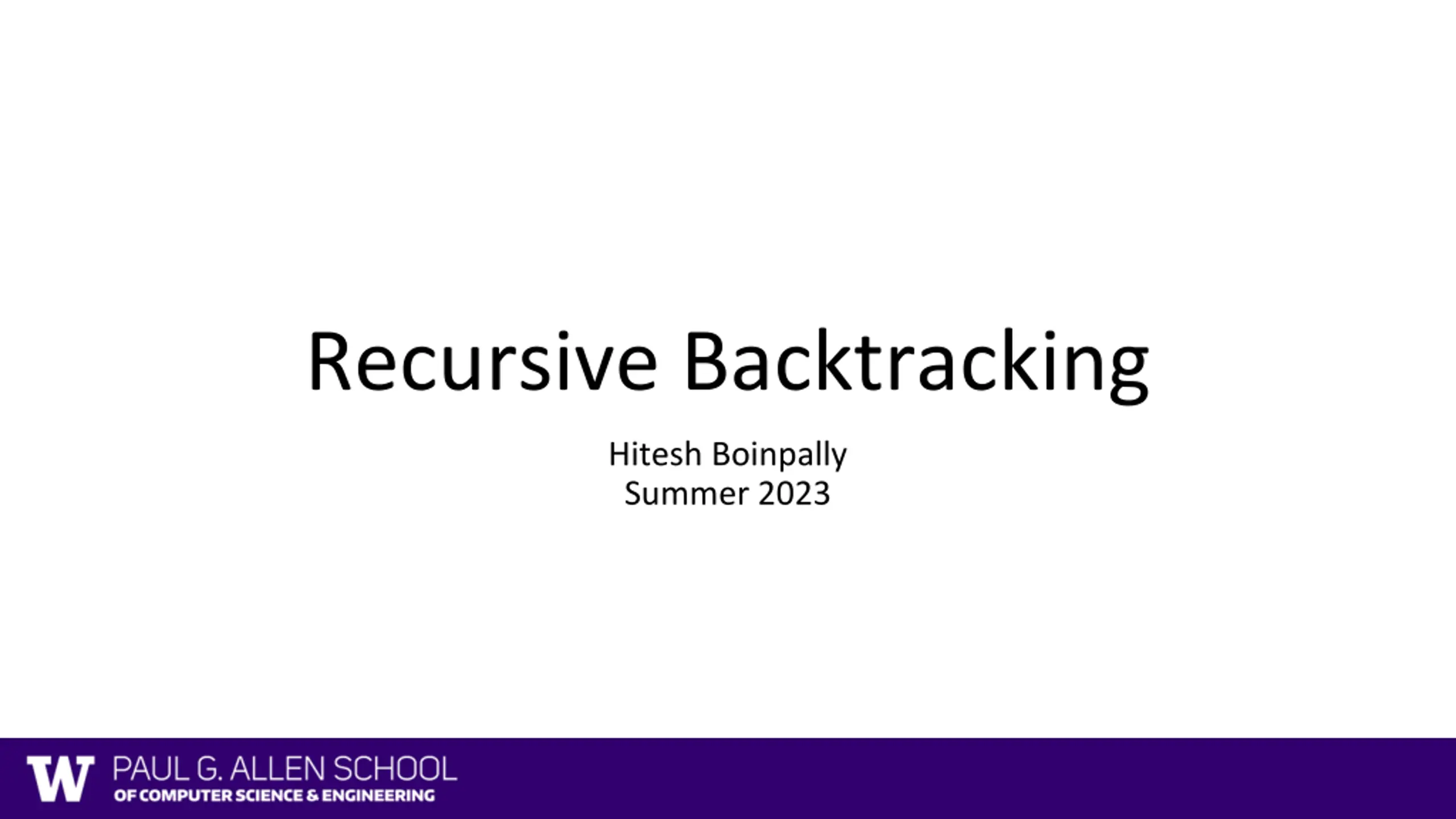 Recursive Backtracking

Hitesh Boinpally
Summer 2023

W PAUL G. ALLEN SCHOOL
OF COMPUTER SCIENCE & ENGINEERING